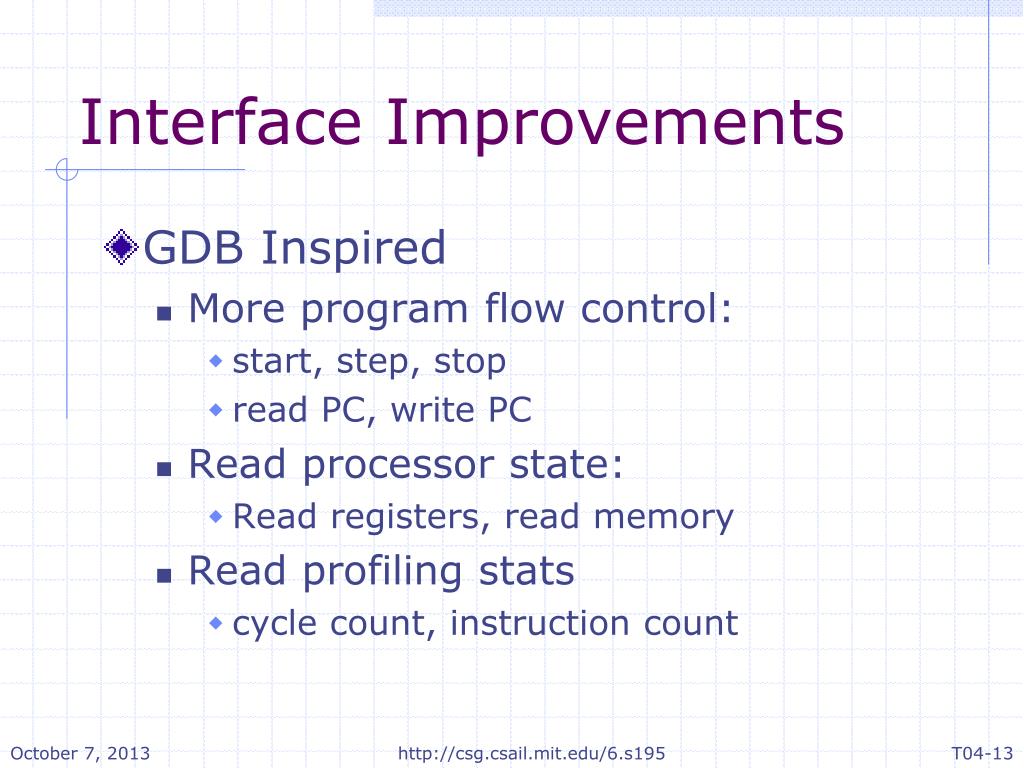 Interface Improvements

GDB Inspired

More program flow control:

start, step, stop

read PC, write PC

Read processor state:

Read registers, read memory

Read profiling stats

cycle count, instruction count

October 7, 2013

http://csg.csail.mit.edu/6.s195

T04-13